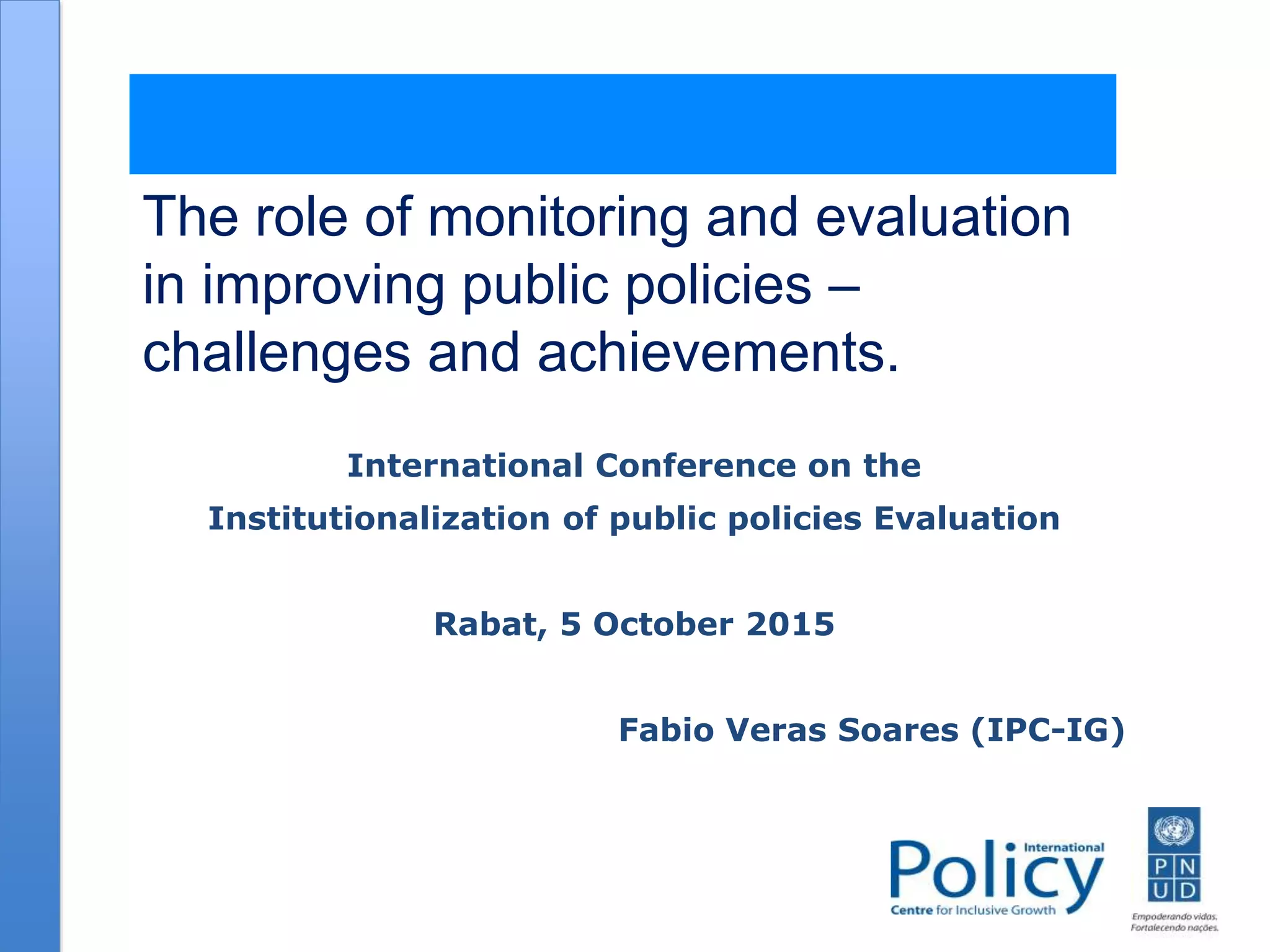 The role of monitoring and evaluation in improving public policies – challenges and achievements.

International Conference on the Institutionalization of public policies Evaluation

Rabat, 5 October 2015

Fabio Veras Soares (IPC-IG)

International Policy Centre for Inclusive Growth

P N
U D

Empoderando vidas.
Fortalecendo nações.